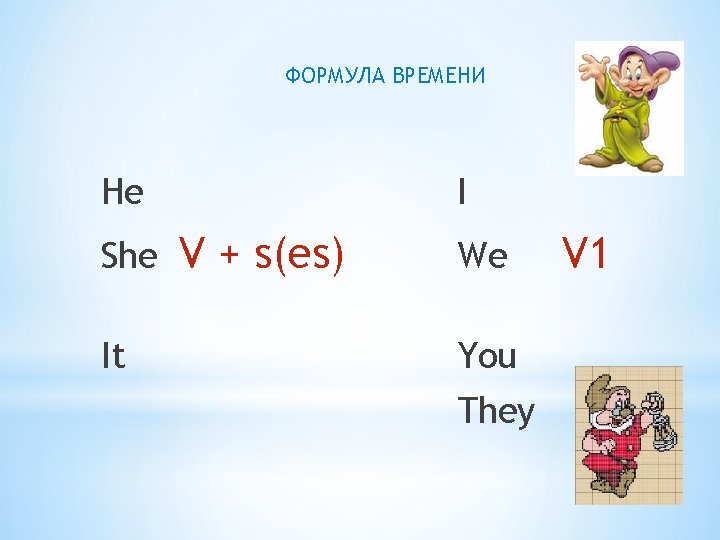 ФОРМУЛА ВРЕМЕНИ

He

She V + s(es)

It

I

We V1

You

They